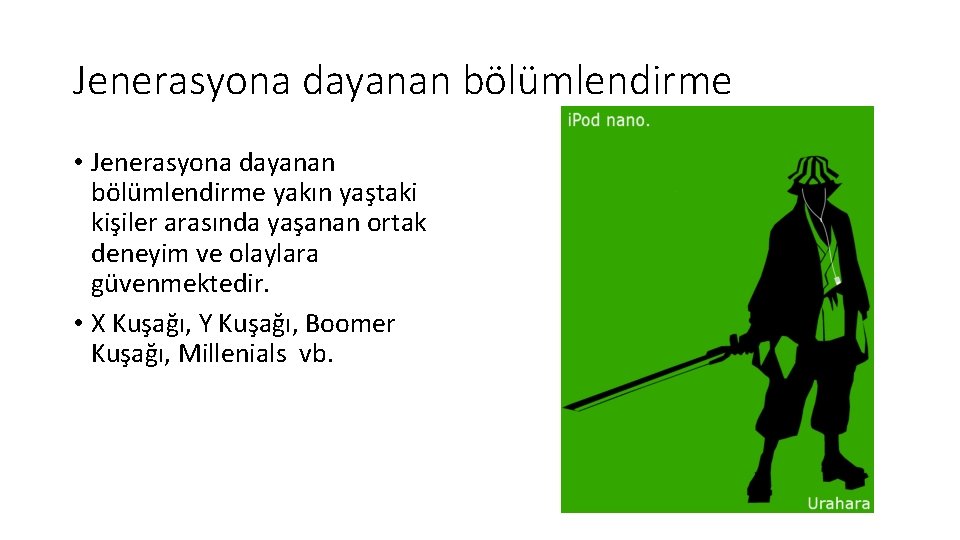 Jenerasyona dayanan bölümlendirme

• Jenerasyona dayanan bölümlendirme yakın yaştaki kişiler arasında yaşanan ortak deneyim ve olaylara güvenmektedir.
• X Kuşağı, Y Kuşağı, Boomer Kuşağı, Millenials vb.

iPod nano.

Urahara